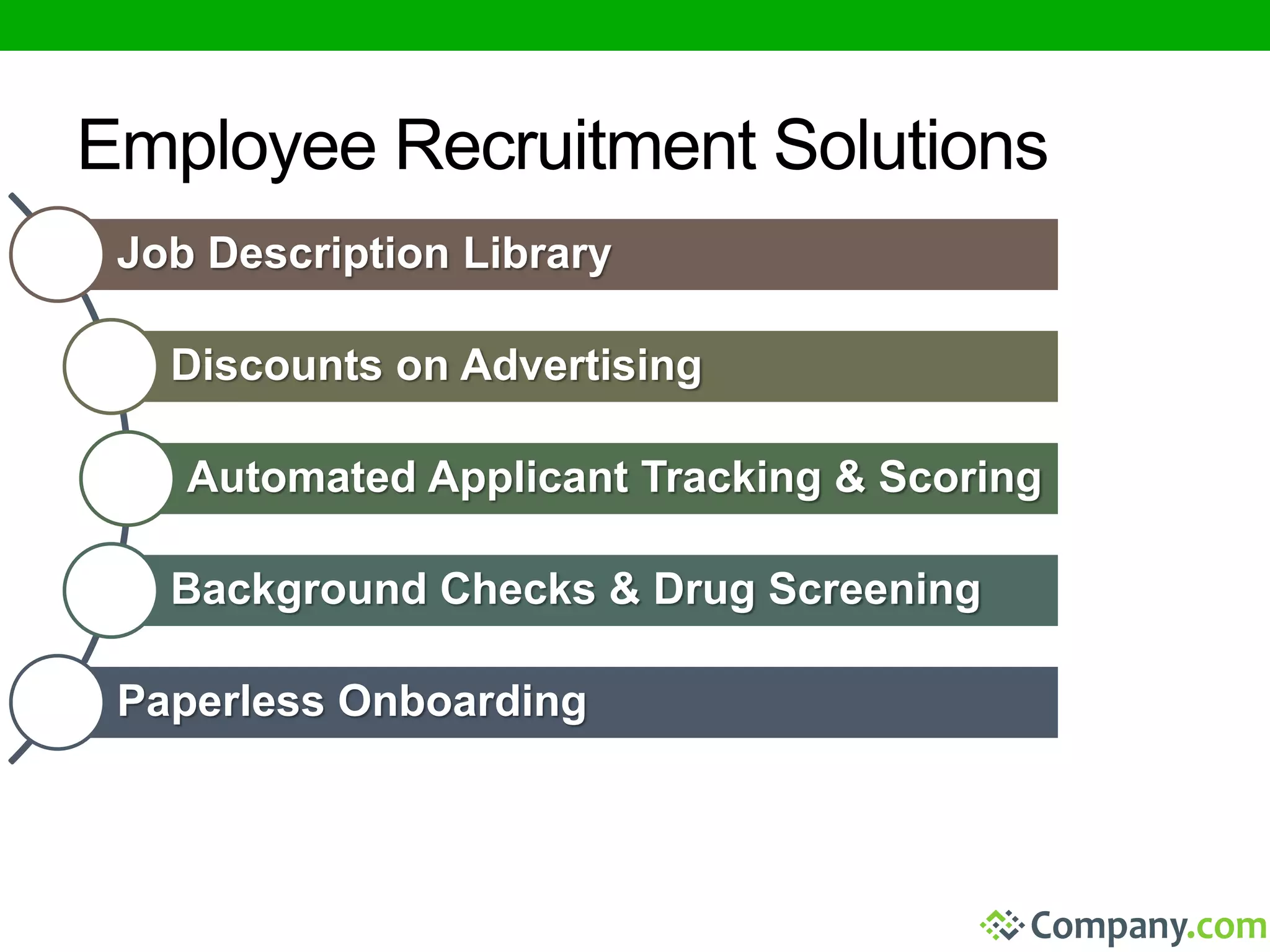 Employee Recruitment Solutions

Job Description Library

Discounts on Advertising

Automated Applicant Tracking & Scoring

Background Checks & Drug Screening

Paperless Onboarding

Company.com